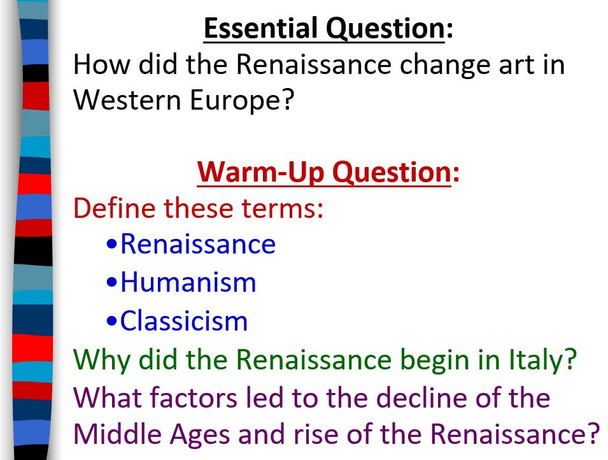 Essential Question:
How did the Renaissance change art in Western Europe?

Warm-Up Question:
Define these terms:
•Renaissance
•Humanism
•Classicism
Why did the Renaissance begin in Italy?
What factors led to the decline of the Middle Ages and rise of the Renaissance?